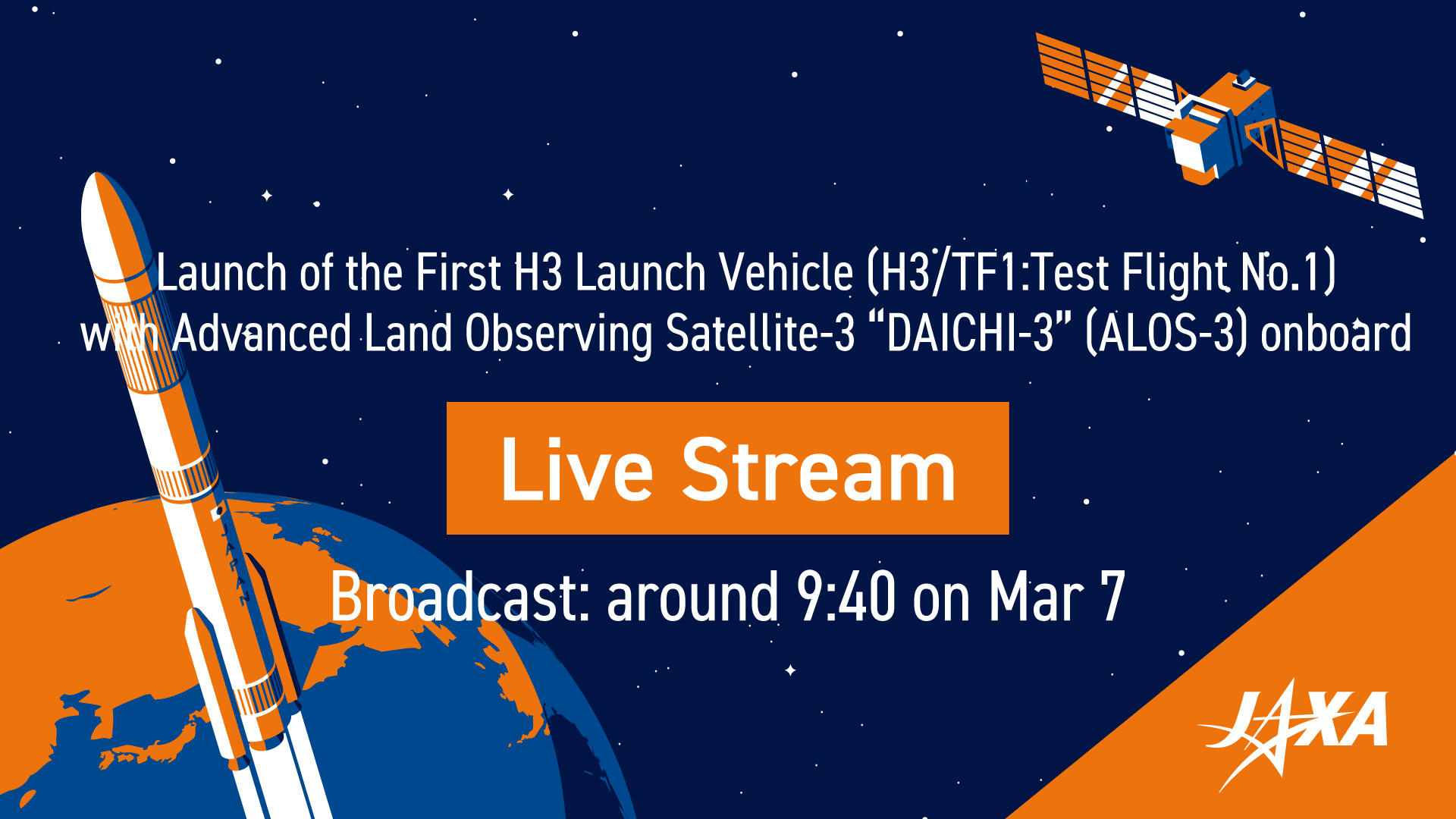 Launch of the First H3 Launch Vehicle (H3/TF1:Test Flight No.1) with Advanced Land Observing Satellite-3 “DAICHI-3” (ALOS-3) onboard

Live Stream

Broadcast: around 9:40 on Mar 7

JAPAN

JAXA